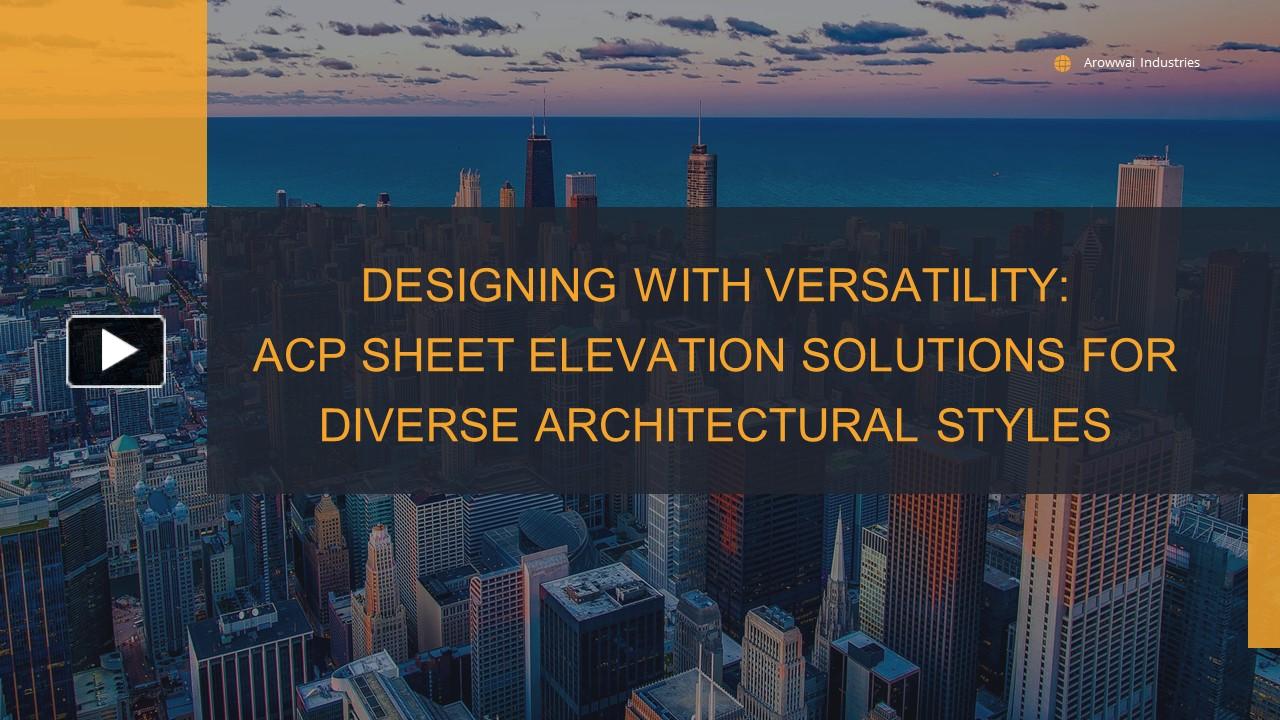 Arowwai Industries

DESIGNING WITH VERSATILITY:
ACP SHEET ELEVATION SOLUTIONS FOR DIVERSE ARCHITECTURAL STYLES